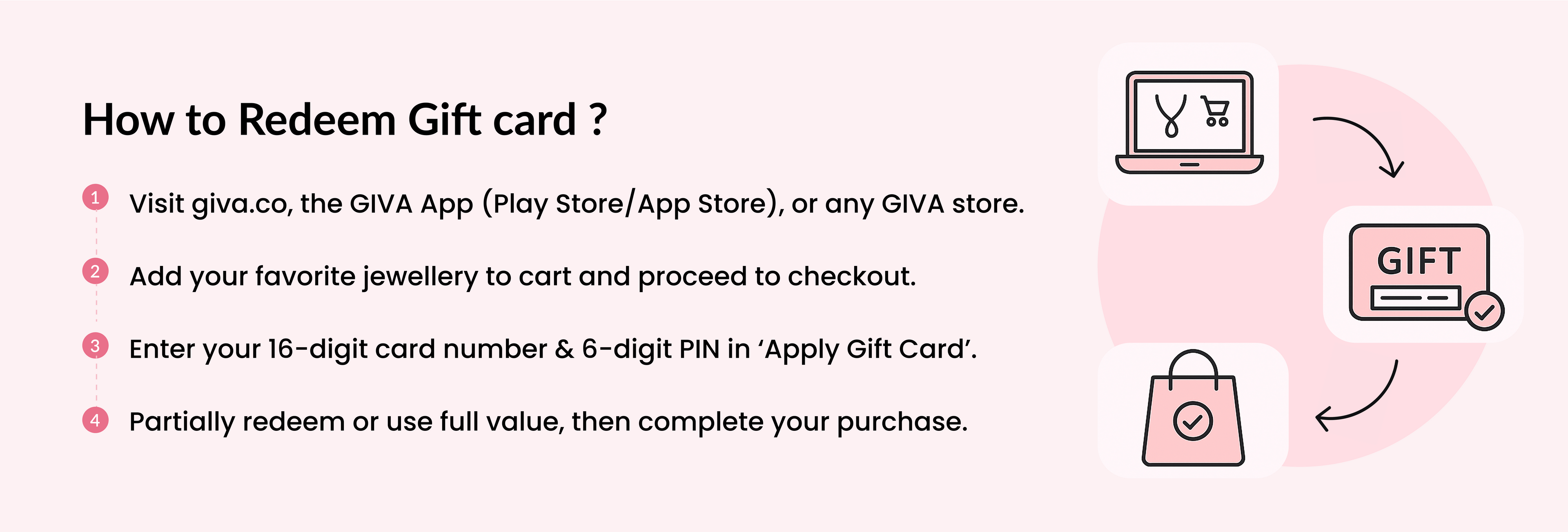 How to Redeem Gift card ?

1 Visit giva.co, the GIVA App (Play Store/App Store), or any GIVA store.

2 Add your favorite jewellery to cart and proceed to checkout.

3 Enter your 16-digit card number & 6-digit PIN in ‘Apply Gift Card’.

4 Partially redeem or use full value, then complete your purchase.

GIFT